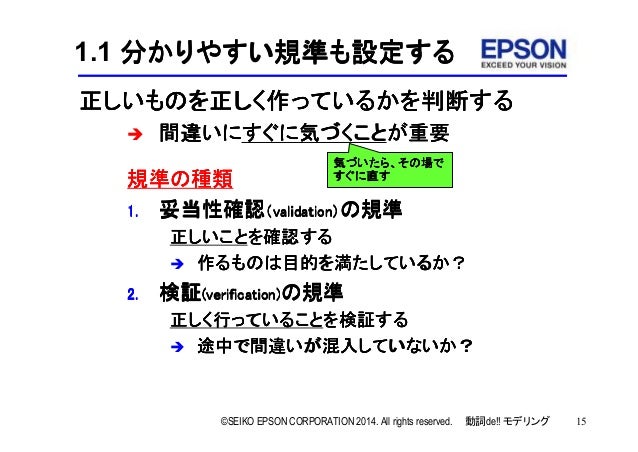 1.1 分かりやすい規準も設定する

EPSON
EXCEED YOUR VISION

正しいものを正しく作っているかを判断する

➔ 間違いにすぐに気づくことが重要

気づいたら、その場ですぐに直す

規準の種類

1. 妥当性確認(validation)の規準

正しいことを確認する

➔ 作るものは目的を満たしているか？

2. 検証(verification)の規準

正しく行っていることを検証する

➔ 途中で間違いが混入していないか？

©SEIKO EPSON CORPORATION 2014. All rights reserved. 動詞de!! モデリング 15